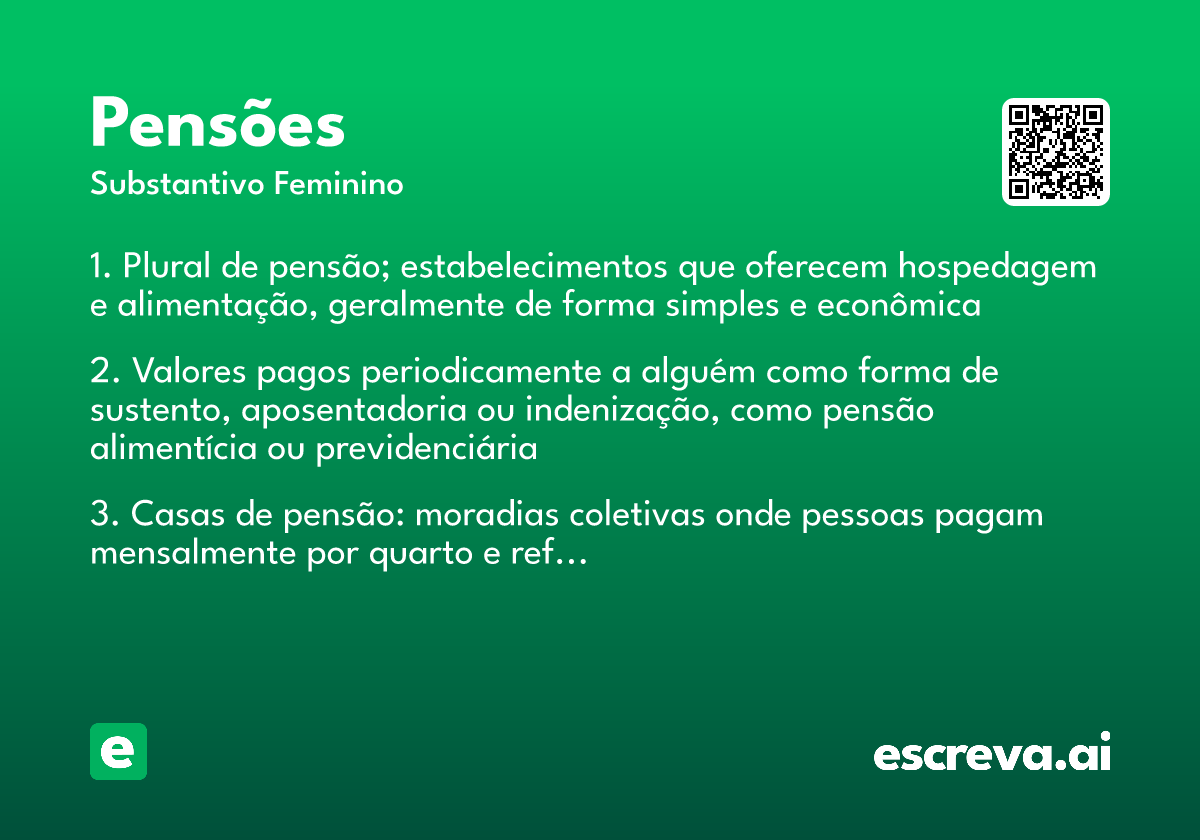 Pensões
Substantivo Feminino

1. Plural de pensão; estabelecimentos que oferecem hospedagem e alimentação, geralmente de forma simples e econômica

2. Valores pagos periodicamente a alguém como forma de sustento, aposentadoria ou indenização, como pensão alimentícia ou previdenciária

3. Casas de pensão: moradias coletivas onde pessoas pagam mensalmente por quarto e ref…

e

escreva.ai